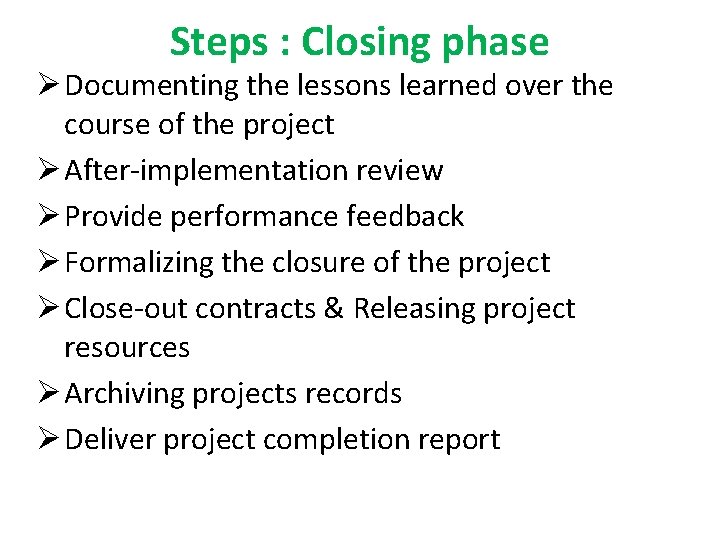 Steps : Closing phase

➢ Documenting the lessons learned over the course of the project

➢ After-implementation review

➢ Provide performance feedback

➢ Formalizing the closure of the project

➢ Close-out contracts & Releasing project resources

➢ Archiving projects records

➢ Deliver project completion report